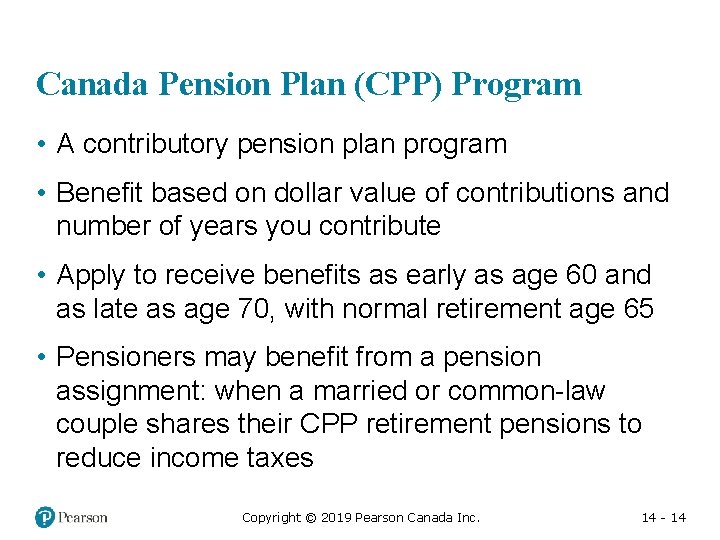 Canada Pension Plan (CPP) Program

• A contributory pension plan program

• Benefit based on dollar value of contributions and number of years you contribute

• Apply to receive benefits as early as age 60 and as late as age 70, with normal retirement age 65

• Pensioners may benefit from a pension assignment: when a married or common-law couple shares their CPP retirement pensions to reduce income taxes

Pearson

Copyright © 2019 Pearson Canada Inc.

14 - 14